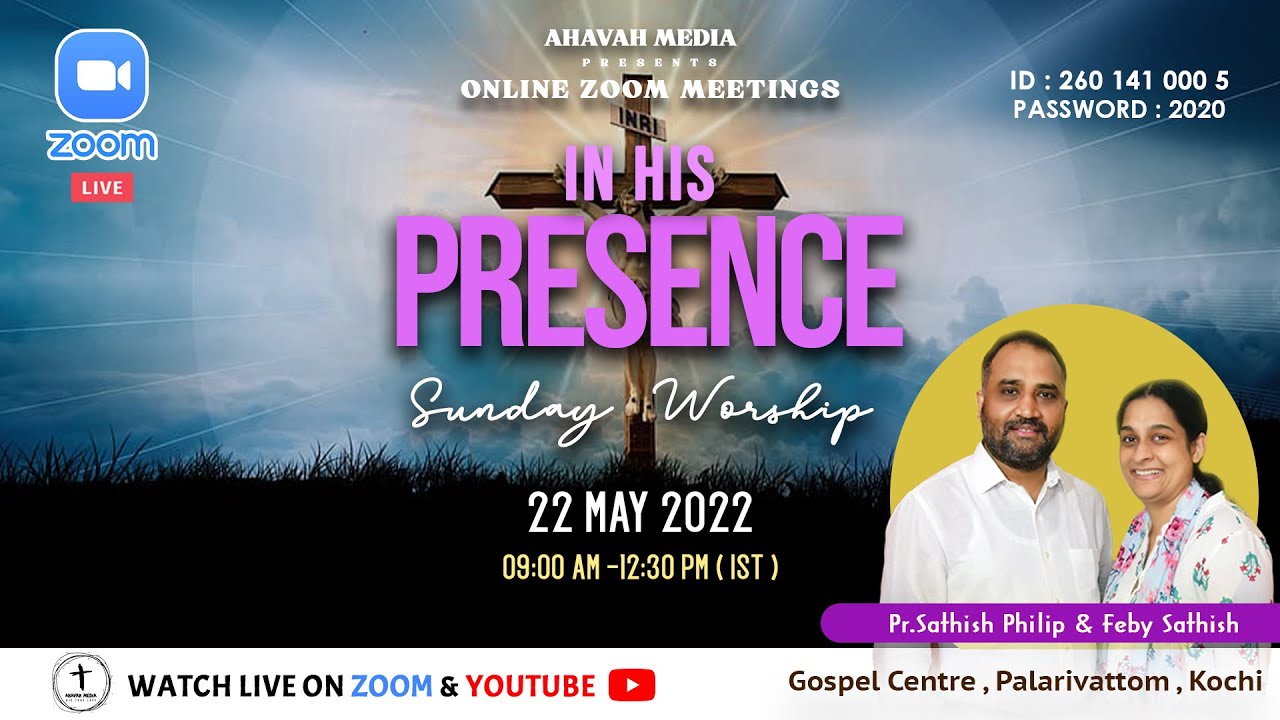 zoom
LIVE

AHAVAH MEDIA
PRESENTS
ONLINE ZOOM MEETINGS

ID : 260 141 000 5
PASSWORD : 2020

INRI

IN HIS
PRESENCE
Sunday Worship

22 MAY 2022
09:00 AM -12:30 PM ( IST )

Pr.Sathish Philip & Feby Sathish

AHAVAH MEDIA
WATCH LIVE ON ZOOM & YOUTUBE

Gospel Centre , Palarivattom , Kochi